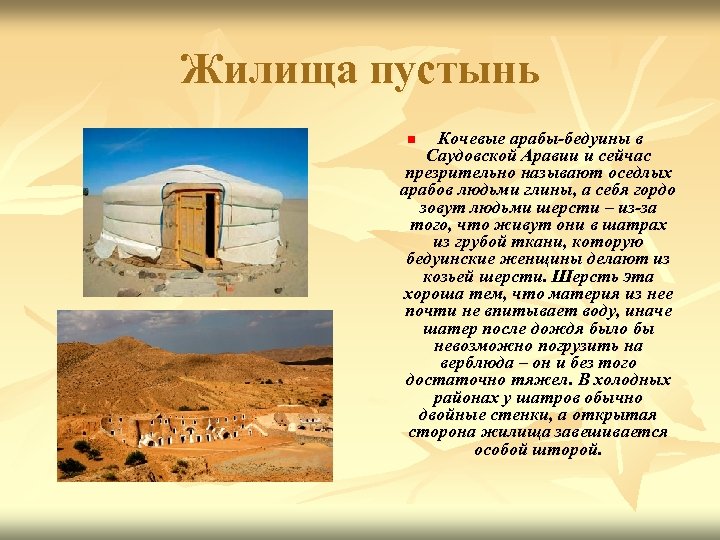 Жилища пустынь

Кочевые арабы-бедуины в Саудовской Аравии и сейчас презрительно называют оседлых арабов людьми глины, а себя гордо зовут людьми шерсти – из-за того, что живут они в шатрах из грубой ткани, которую бедуинские женщины делают из козьей шерсти. Шерсть эта хороша тем, что материя из нее почти не впитывает воду, иначе шатер после дождя было бы невозможно погрузить на верблюда – он и без того достаточно тяжел. В холодных районах у шатров обычно двойные стенки, а открытая сторона жилища завешивается особой шторой.